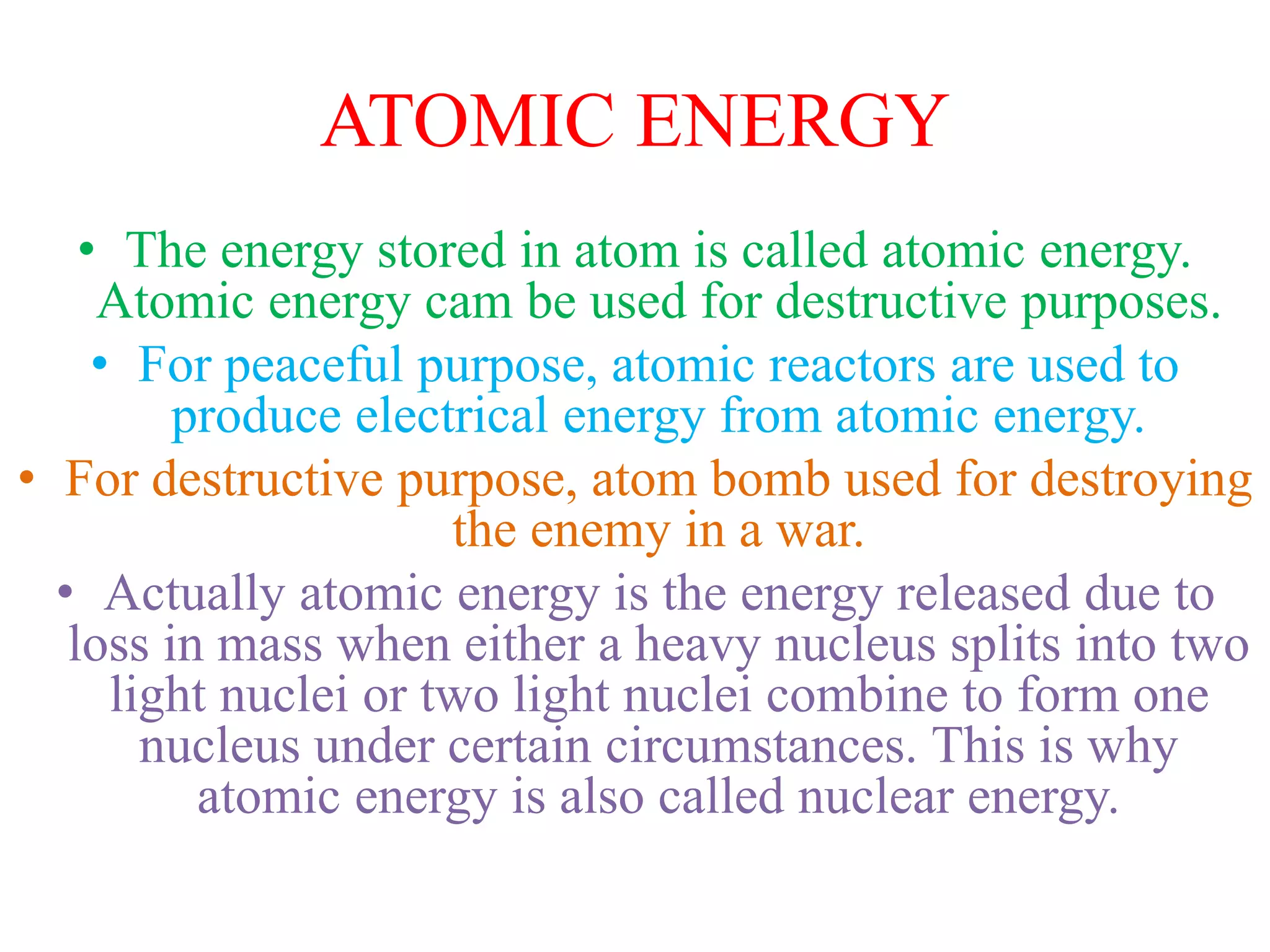 ATOMIC ENERGY

• The energy stored in atom is called atomic energy. Atomic energy cam be used for destructive purposes.

• For peaceful purpose, atomic reactors are used to produce electrical energy from atomic energy.

• For destructive purpose, atom bomb used for destroying the enemy in a war.

• Actually atomic energy is the energy released due to loss in mass when either a heavy nucleus splits into two light nuclei or two light nuclei combine to form one nucleus under certain circumstances. This is why atomic energy is also called nuclear energy.